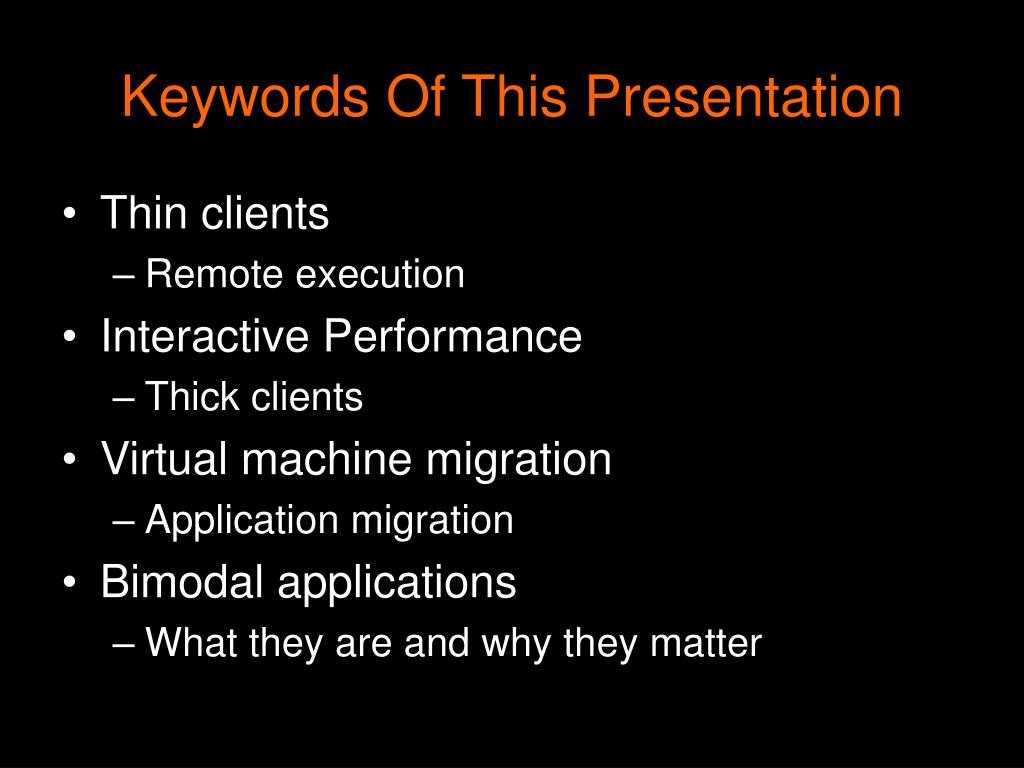 Keywords Of This Presentation

• Thin clients
– Remote execution
• Interactive Performance
– Thick clients
• Virtual machine migration
– Application migration
• Bimodal applications
– What they are and why they matter